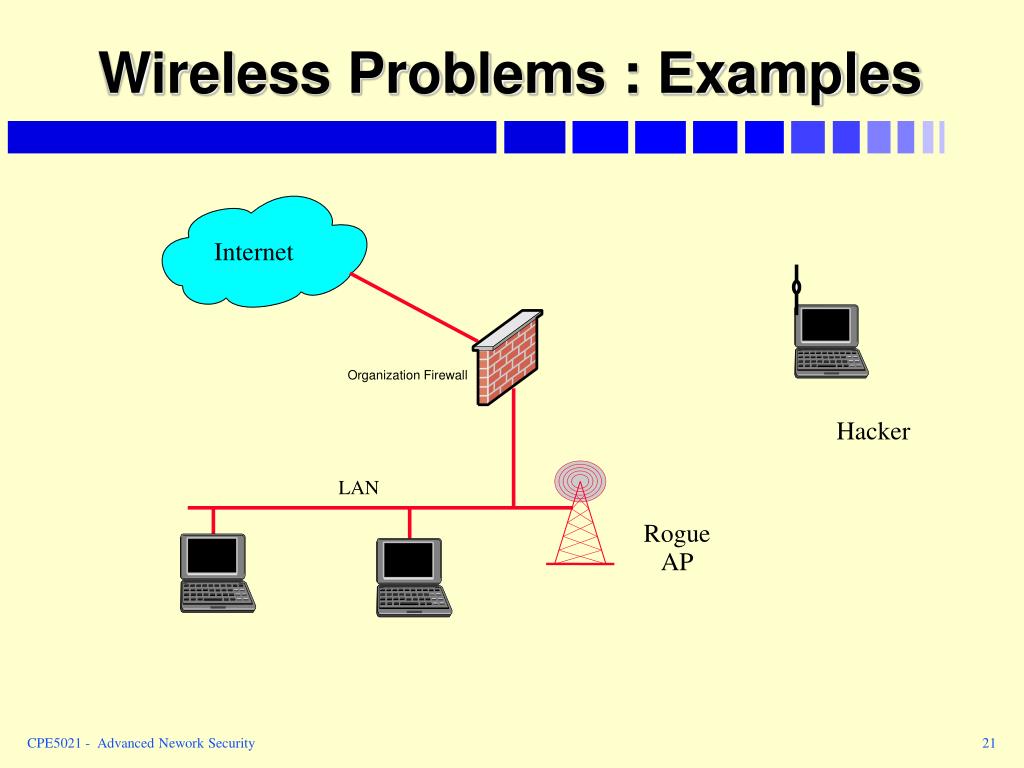 Wireless Problems : Examples

Internet

Organization Firewall

Hacker

LAN

Rogue AP

CPE5021 - Advanced Nework Security

21